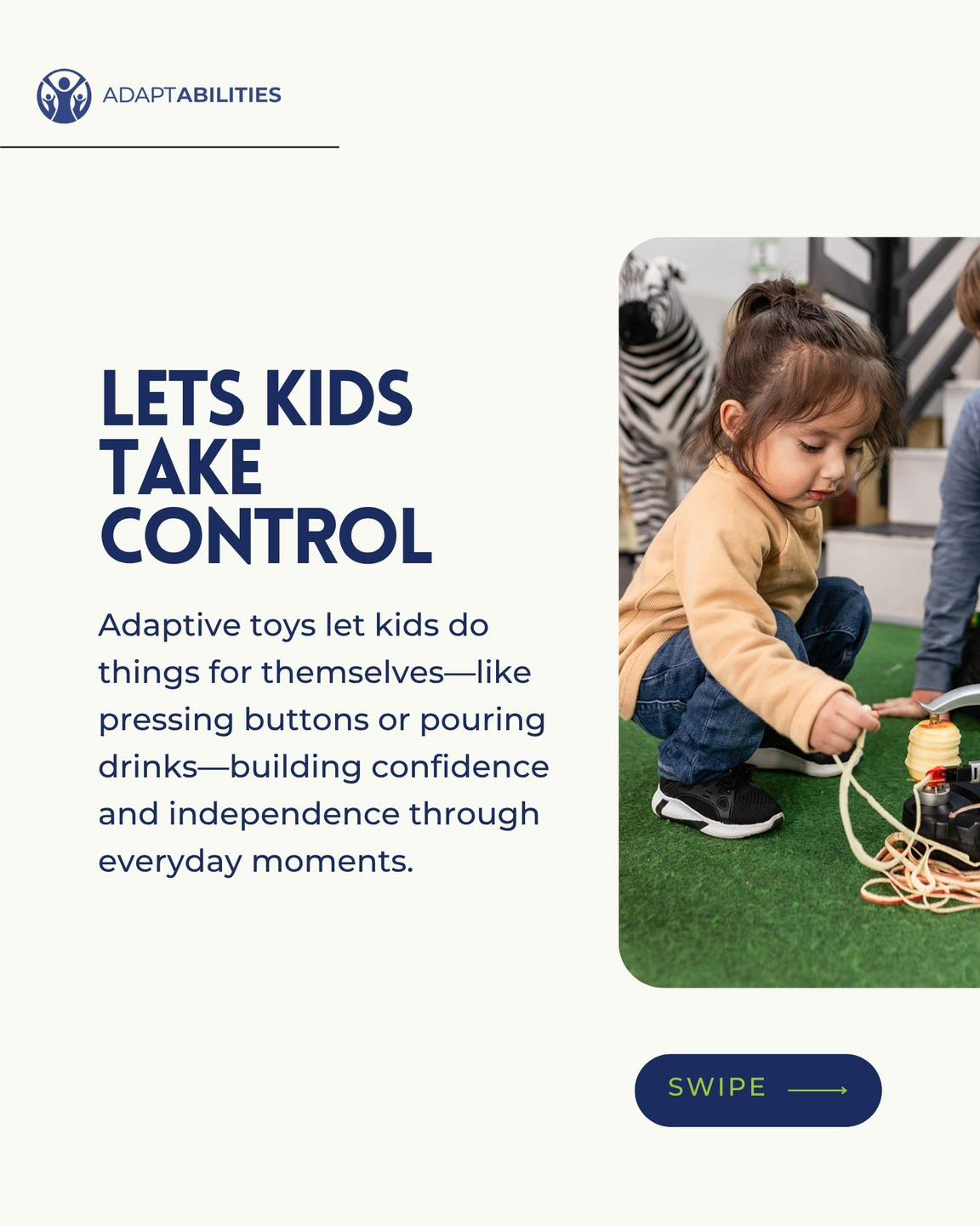 ADAPTABILITIES

LETS KIDS TAKE CONTROL

Adaptive toys let kids do things for themselves—like pressing buttons or pouring drinks—building confidence and independence through everyday moments.

SWIPE